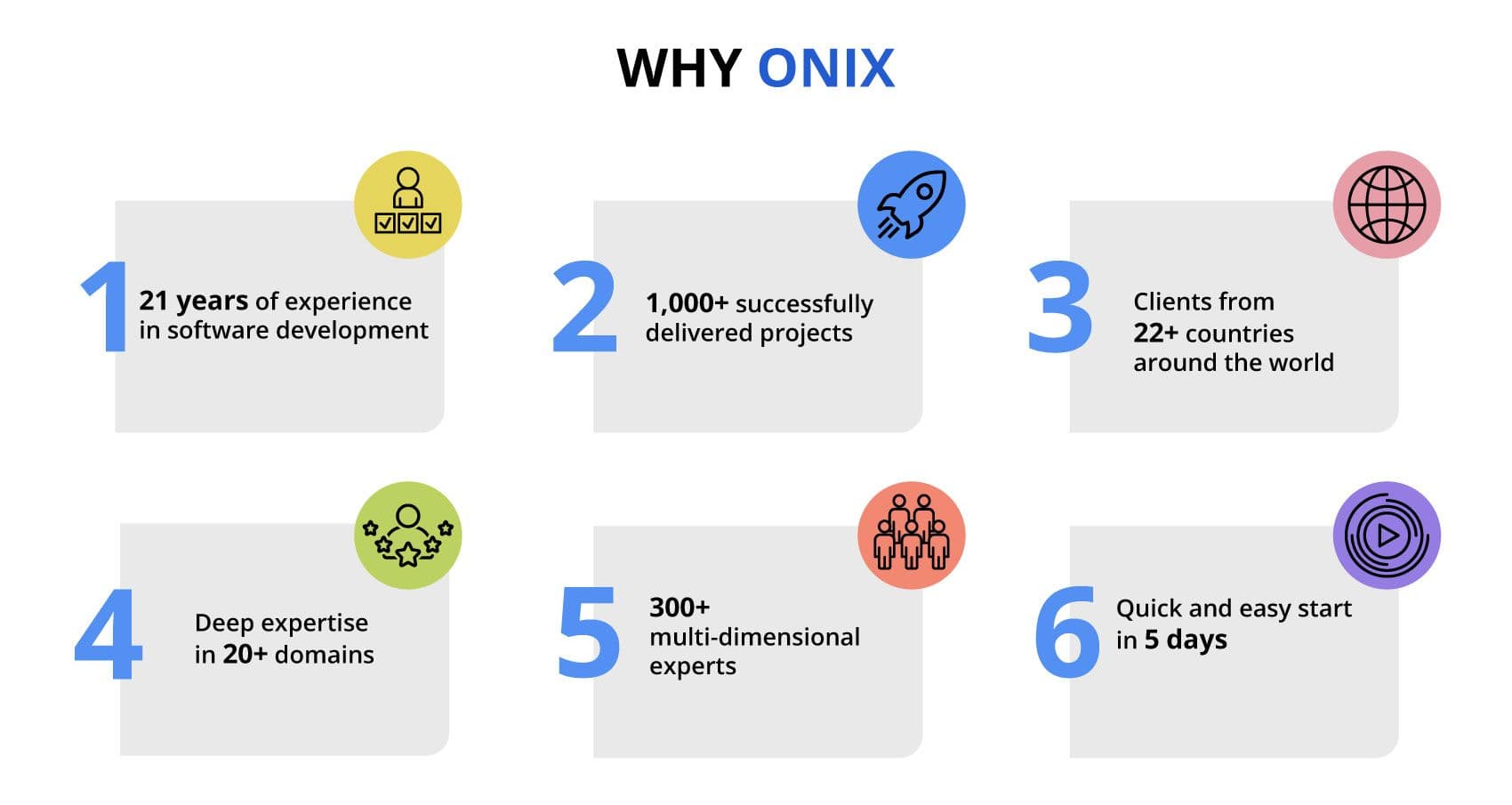 WHY ONIX

1 21 years of experience in software development

2 1,000+ successfully delivered projects

3 Clients from 22+ countries around the world

4 Deep expertise in 20+ domains

5 300+ multi-dimensional experts

6 Quick and easy start in 5 days